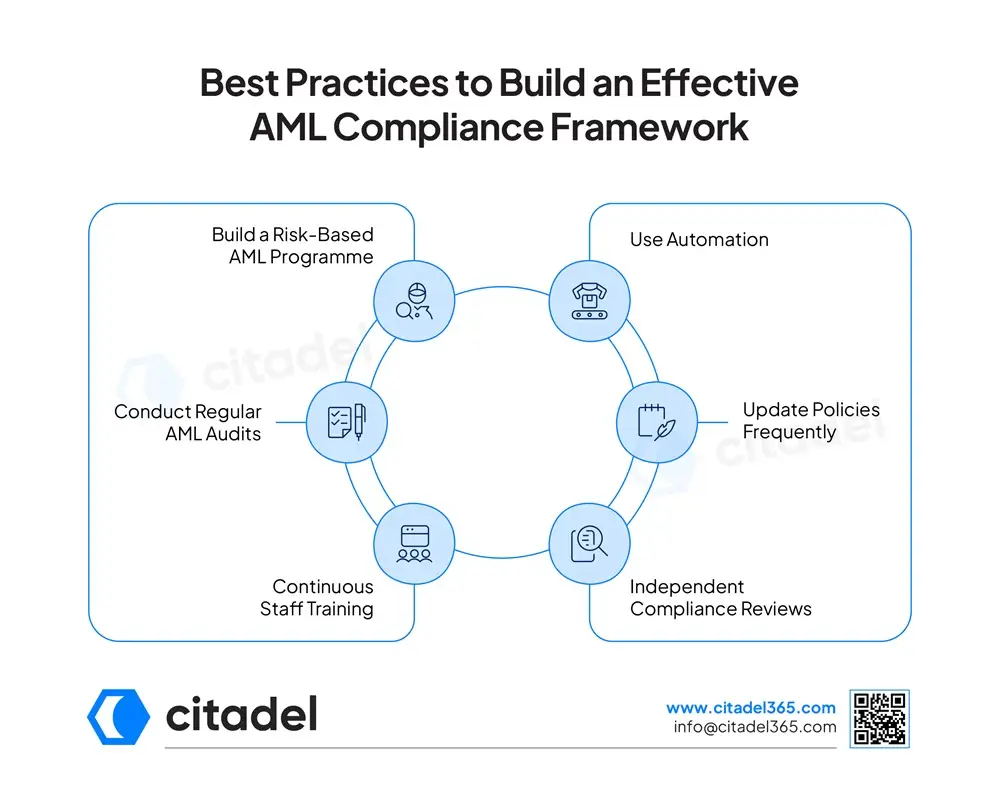 Best Practices to Build an Effective AML Compliance Framework

Build a Risk-Based AML Programme

Conduct Regular AML Audits

Continuous Staff Training

Use Automation

Update Policies Frequently

Independent Compliance Reviews

citadel

citadel

citadel

www.citadel365.com
info@citadel365.com